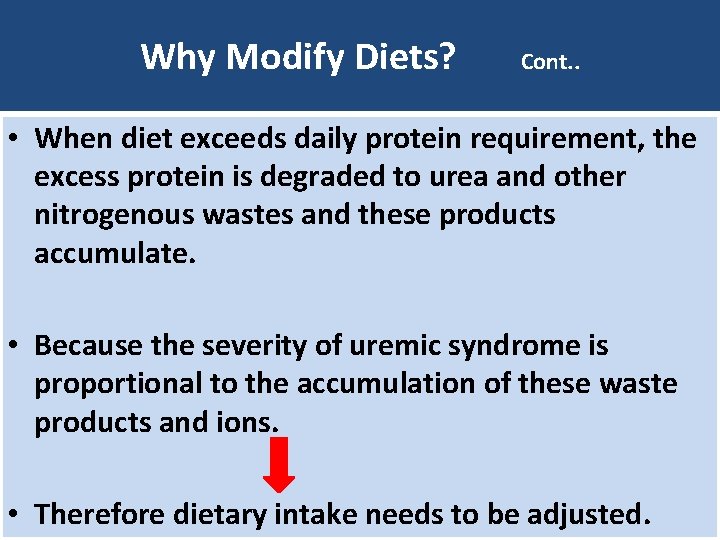 Why Modify Diets? Cont..

• When diet exceeds daily protein requirement, the excess protein is degraded to urea and other nitrogenous wastes and these products accumulate.

• Because the severity of uremic syndrome is proportional to the accumulation of these waste products and ions.

• Therefore dietary intake needs to be adjusted.